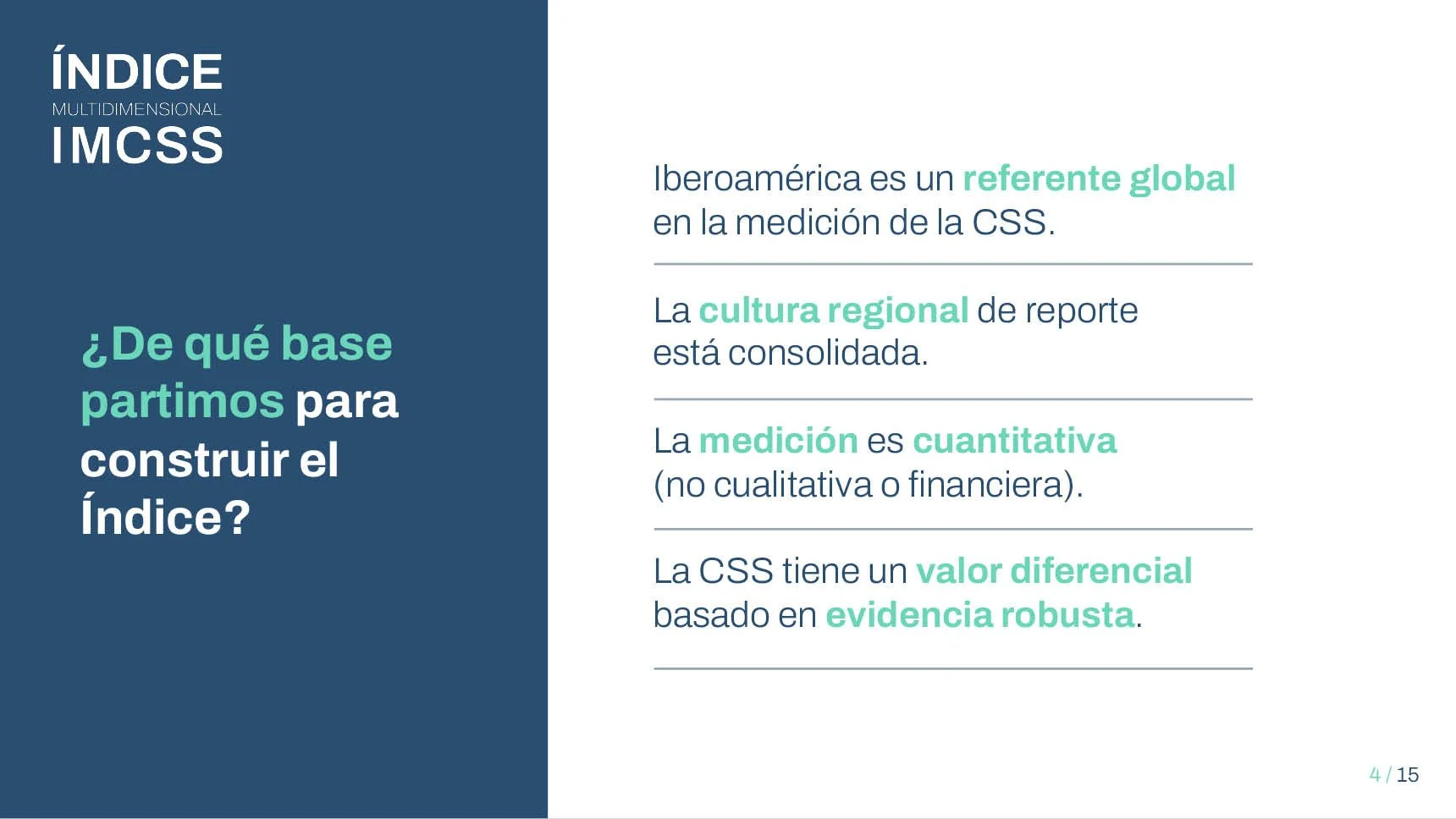 ÍNDICE
MULTIDIMENSIONAL
IMCSS

¿De qué base partimos para construir el Índice?

Iberoamérica es un referente global en la medición de la CSS.

La cultura regional de reporte está consolidada.

La medición es cuantitativa (no cualitativa o financiera).

La CSS tiene un valor diferencial basado en evidencia robusta.

4 / 15